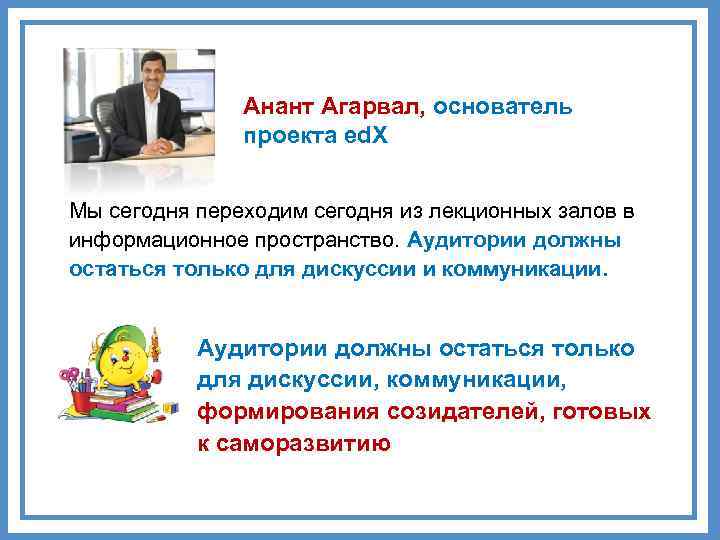 Анант Агарвал, основатель проекта edX

Мы сегодня переходим сегодня из лекционных залов в информационное пространство. Аудитории должны остаться только для дискуссии и коммуникации.

Аудитории должны остаться только для дискуссии, коммуникации, формирования созидателей, готовых к саморазвитию